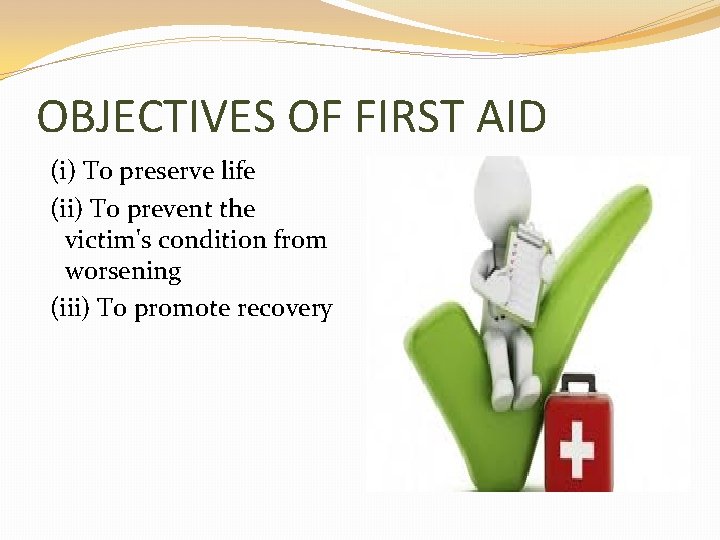 OBJECTIVES OF FIRST AID

(i) To preserve life

(ii) To prevent the victim's condition from worsening

(iii) To promote recovery